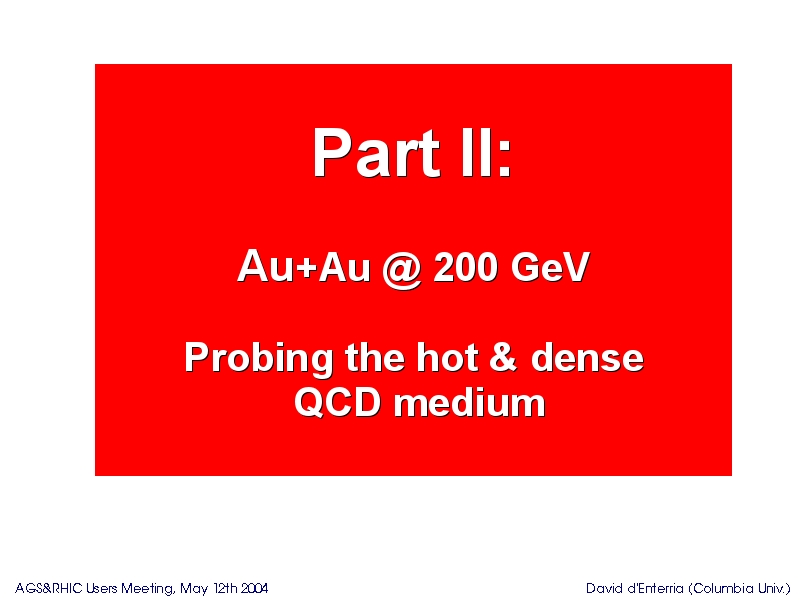 Part II:

Au+Au @ 200 GeV

Probing the hot & dense QCD medium

AGS&RHIC Users Meeting, May 12th 2004

David d'Enterria (Columbia Univ.)